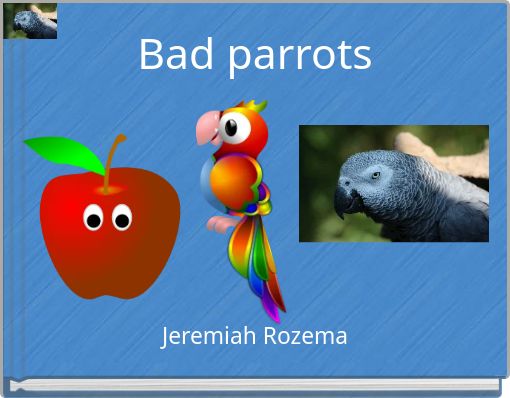 Bad parrots

Jeremiah Rozema